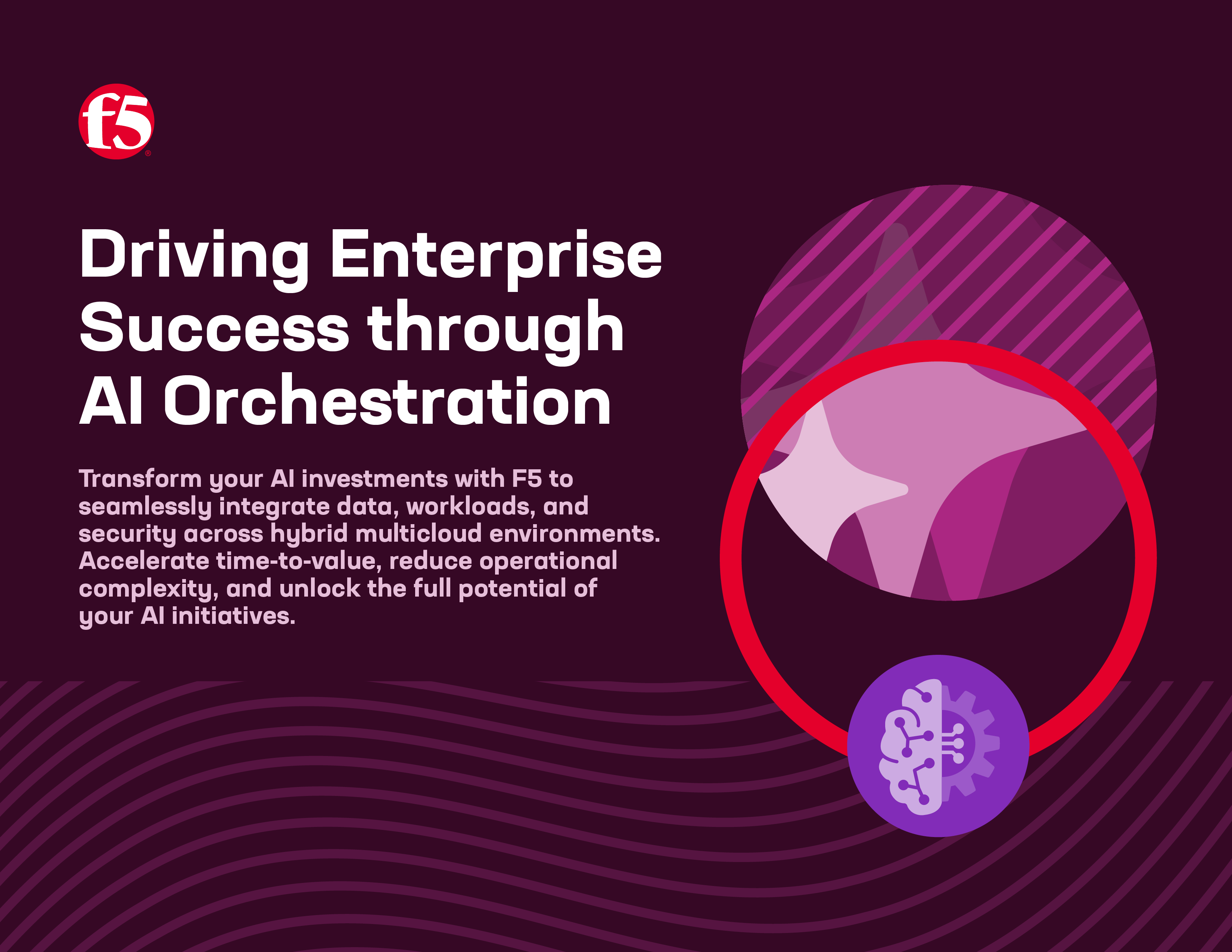 f5®

Driving Enterprise Success through AI Orchestration

Transform your AI investments with F5 to seamlessly integrate data, workloads, and security across hybrid multicloud environments. Accelerate time-to-value, reduce operational complexity, and unlock the full potential of your AI initiatives.